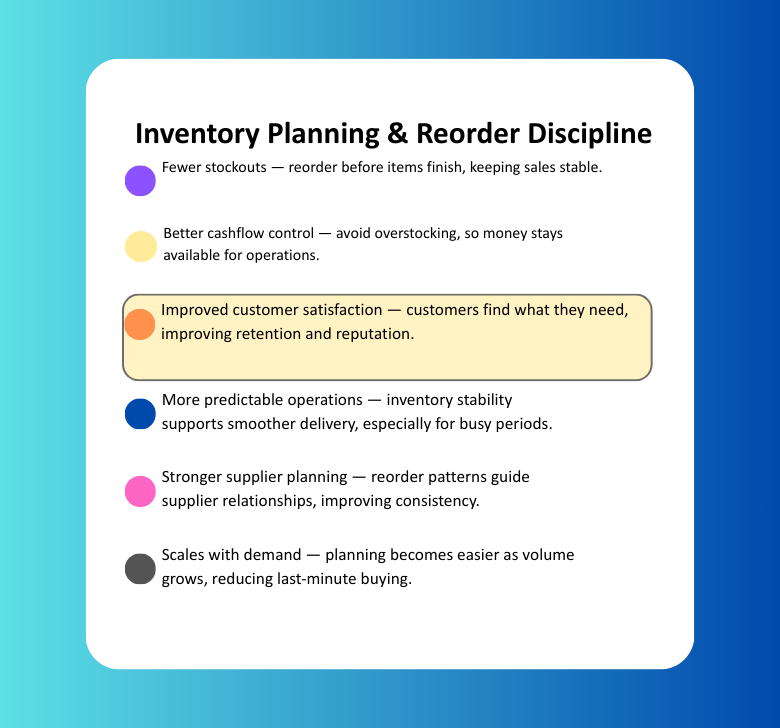 Inventory Planning & Reorder Discipline

Fewer stockouts — reorder before items finish, keeping sales stable.

Better cashflow control — avoid overstocking, so money stays available for operations.

Improved customer satisfaction — customers find what they need, improving retention and reputation.

More predictable operations — inventory stability supports smoother delivery, especially for busy periods.

Stronger supplier planning — reorder patterns guide supplier relationships, improving consistency.

Scales with demand — planning becomes easier as volume grows, reducing last-minute buying.